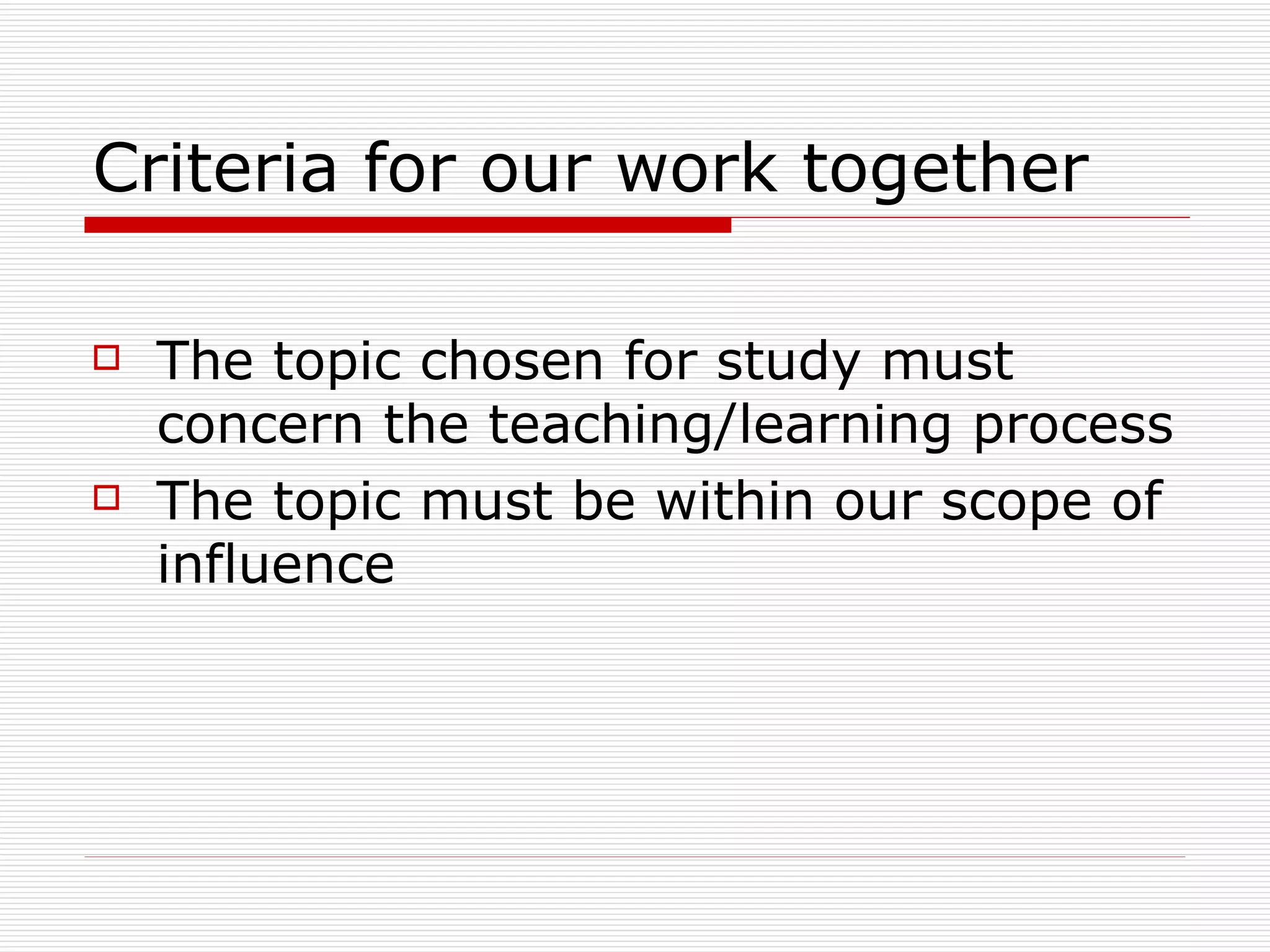 Criteria for our work together

- The topic chosen for study must concern the teaching/learning process
- The topic must be within our scope of influence